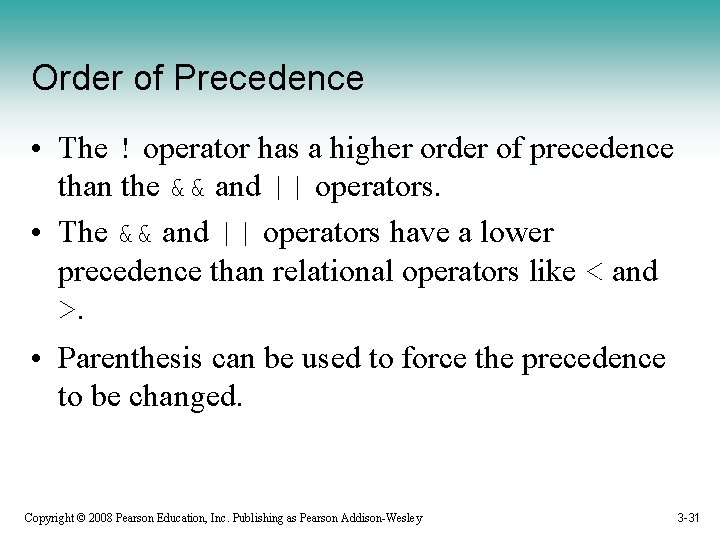 Order of Precedence

• The ! operator has a higher order of precedence than the && and || operators.

• The && and || operators have a lower precedence than relational operators like < and >.

• Parenthesis can be used to force the precedence to be changed.

Copyright © 2008 Pearson Education, Inc. Publishing as Pearson Addison-Wesley

3-31